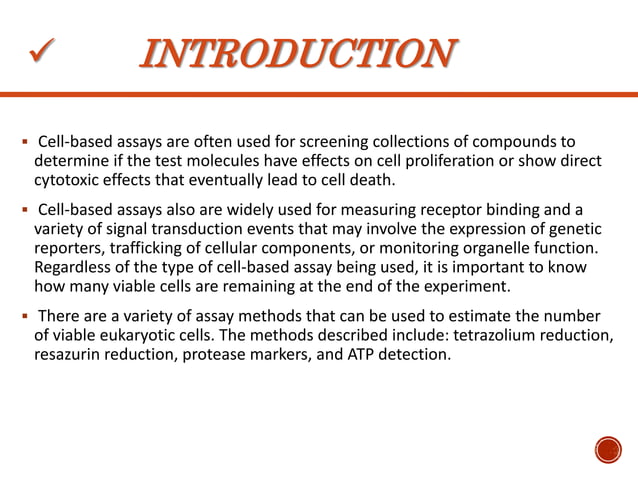 ✓ INTRODUCTION

▪ Cell-based assays are often used for screening collections of compounds to determine if the test molecules have effects on cell proliferation or show direct cytotoxic effects that eventually lead to cell death.

▪ Cell-based assays also are widely used for measuring receptor binding and a variety of signal transduction events that may involve the expression of genetic reporters, trafficking of cellular components, or monitoring organelle function. Regardless of the type of cell-based assay being used, it is important to know how many viable cells are remaining at the end of the experiment.

▪ There are a variety of assay methods that can be used to estimate the number of viable eukaryotic cells. The methods described include: tetrazolium reduction, resazurin reduction, protease markers, and ATP detection.